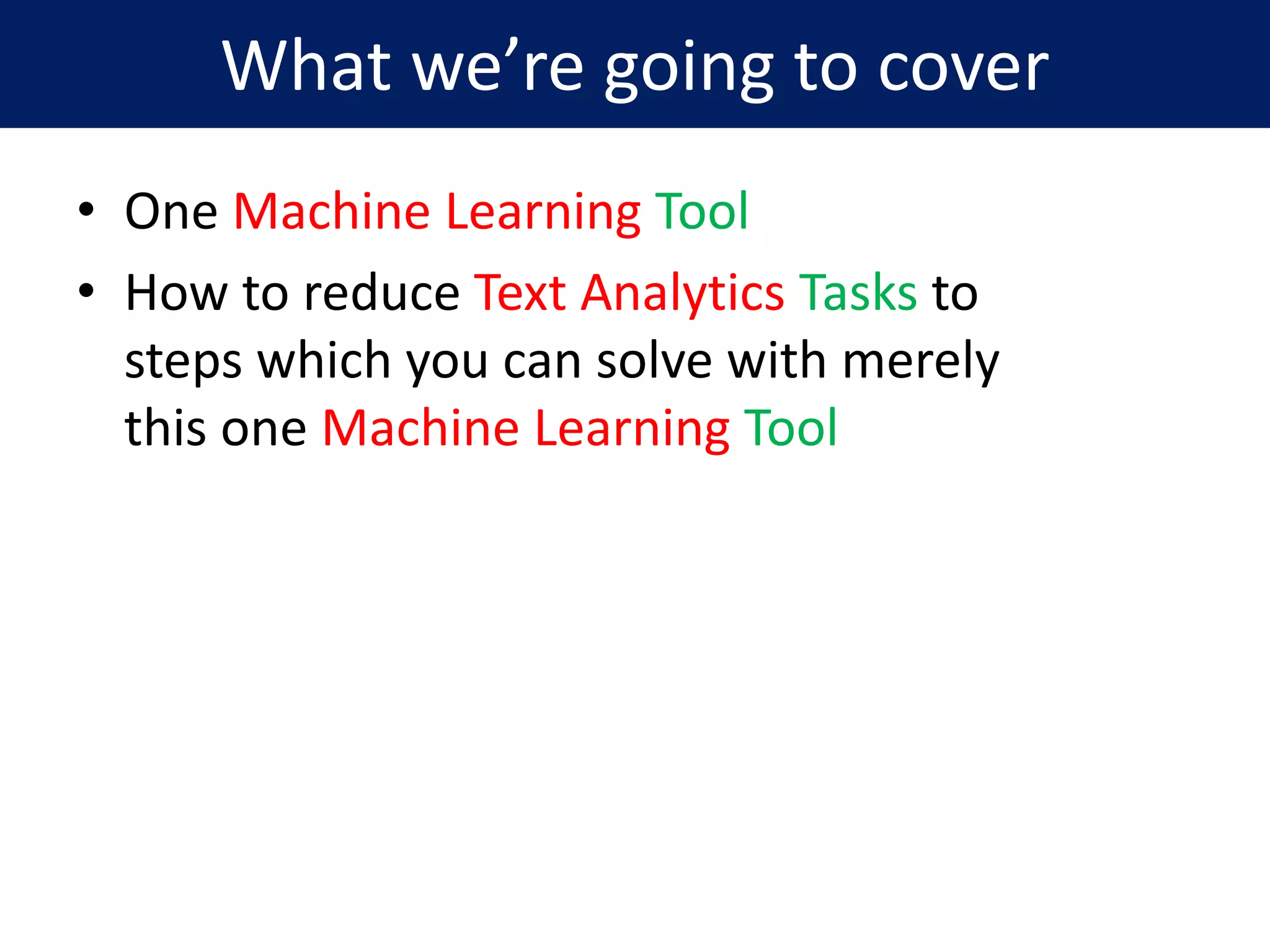 What we’re going to cover

• One Machine Learning Tool
• How to reduce Text Analytics Tasks to steps which you can solve with merely this one Machine Learning Tool